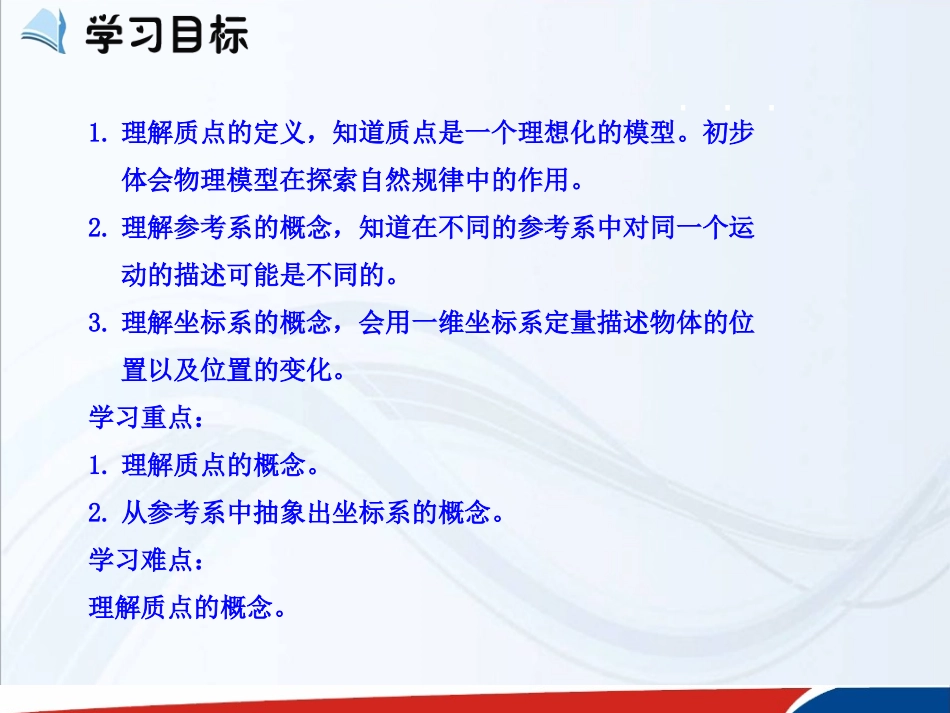 学习目标

1. 理解质点的定义，知道质点是一个理想化的模型。初步体会物理模型在探索自然规律中的作用。

2. 理解参考系的概念，知道在不同的参考系中对同一个运动的描述可能是不同的。

3. 理解坐标系的概念，会用一维坐标系定量描述物体的位置以及位置的变化。

学习重点：

1. 理解质点的概念。

2. 从参考系中抽象出坐标系的概念。

学习难点：

理解质点的概念。